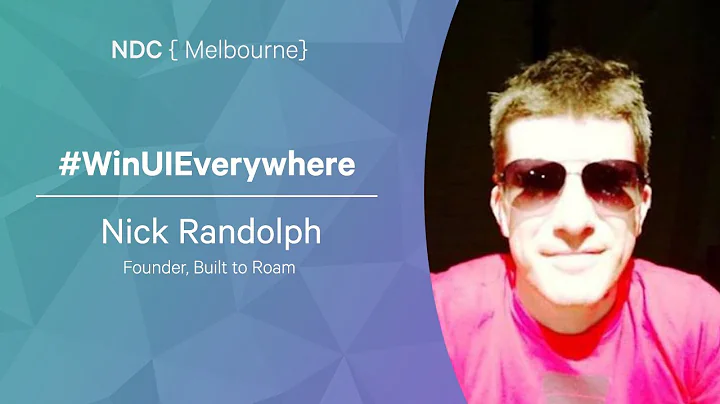 NDC { Melbourne}

#WinUIEverywhere

Nick Randolph

Founder, Built to Roam